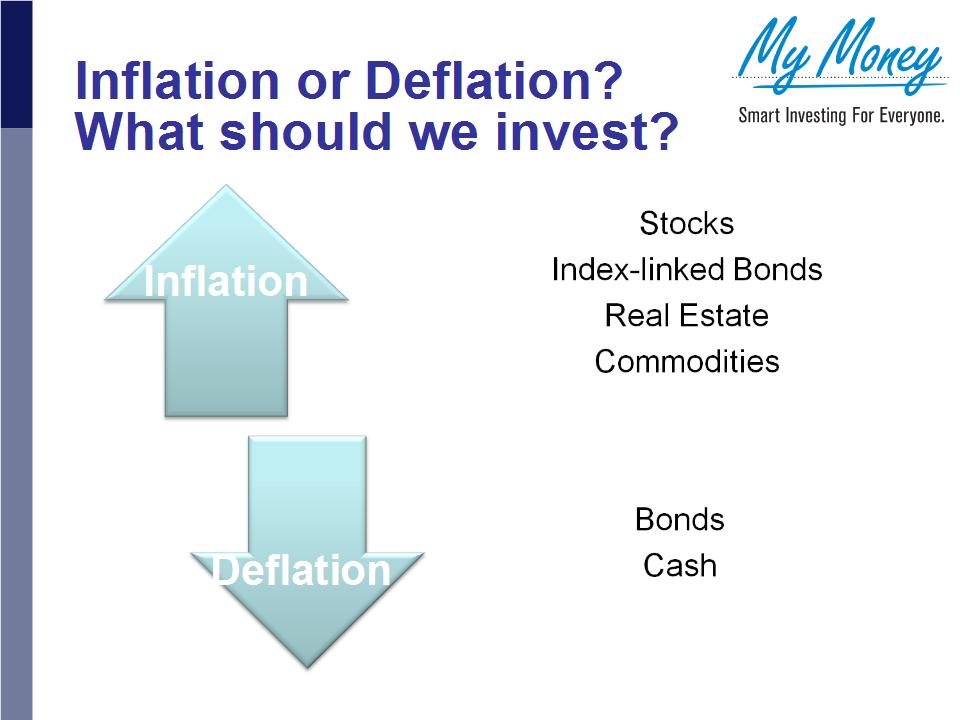 Inflation or Deflation?
What should we invest?

My Money
Smart Investing For Everyone.

Inflation

Stocks
Index-linked Bonds
Real Estate
Commodities

Deflation

Bonds
Cash